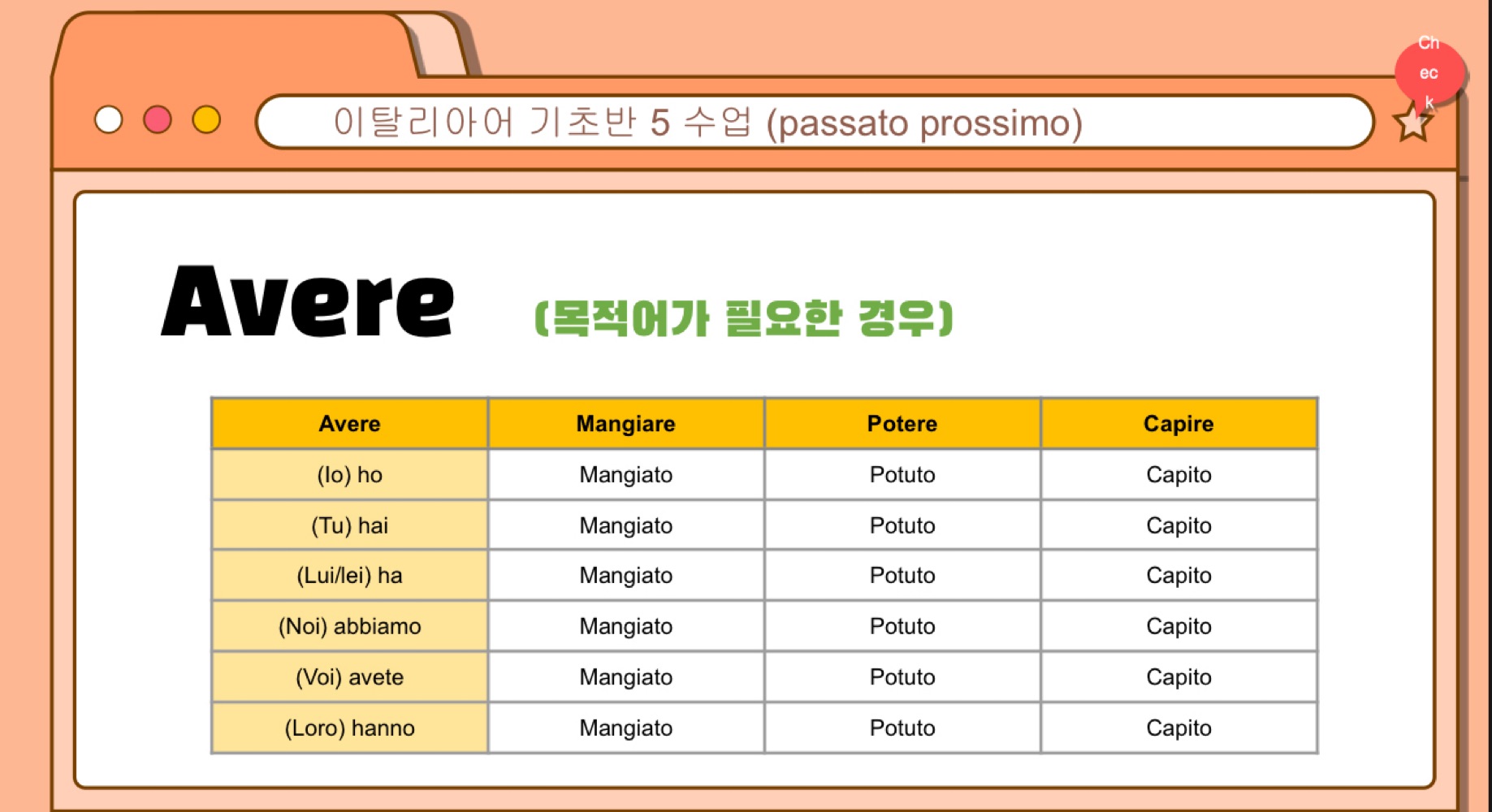 이탈리아어 기초반 5 수업 (passato prossimo)

Check

Avere (목적어가 필요한 경우)

| Avere | Mangiare | Potere | Capire |
|---|---|---|---|
| (Io) ho | Mangiato | Potuto | Capito |
| (Tu) hai | Mangiato | Potuto | Capito |
| (Lui/lei) ha | Mangiato | Potuto | Capito |
| (Noi) abbiamo | Mangiato | Potuto | Capito |
| (Voi) avete | Mangiato | Potuto | Capito |
| (Loro) hanno | Mangiato | Potuto | Capito |